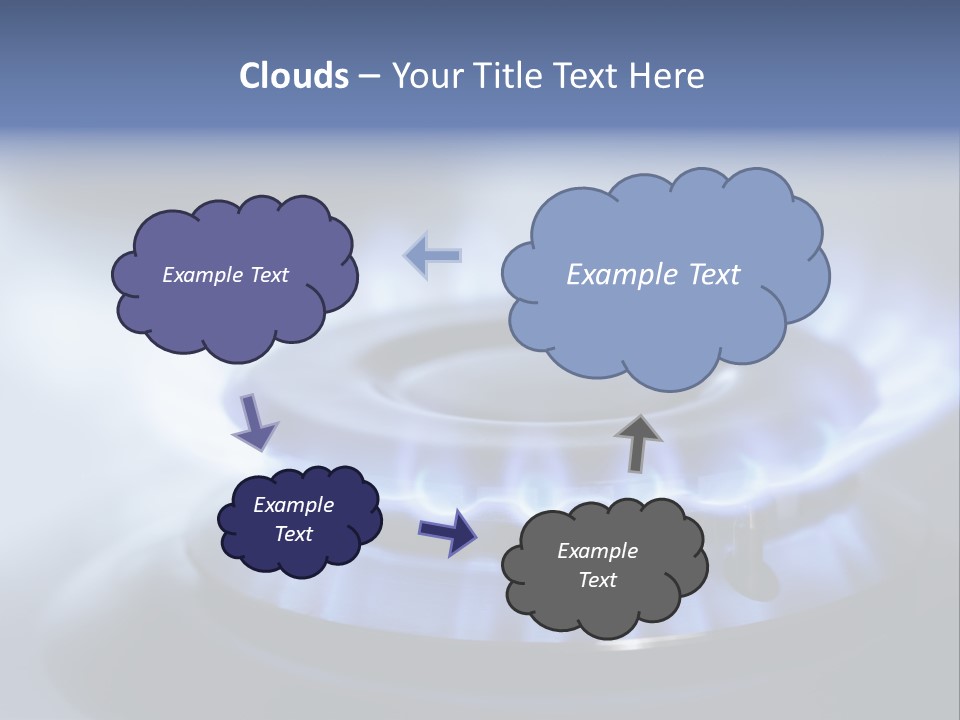 Clouds – Your Title Text Here

Example Text

Example Text

Example Text

Example Text